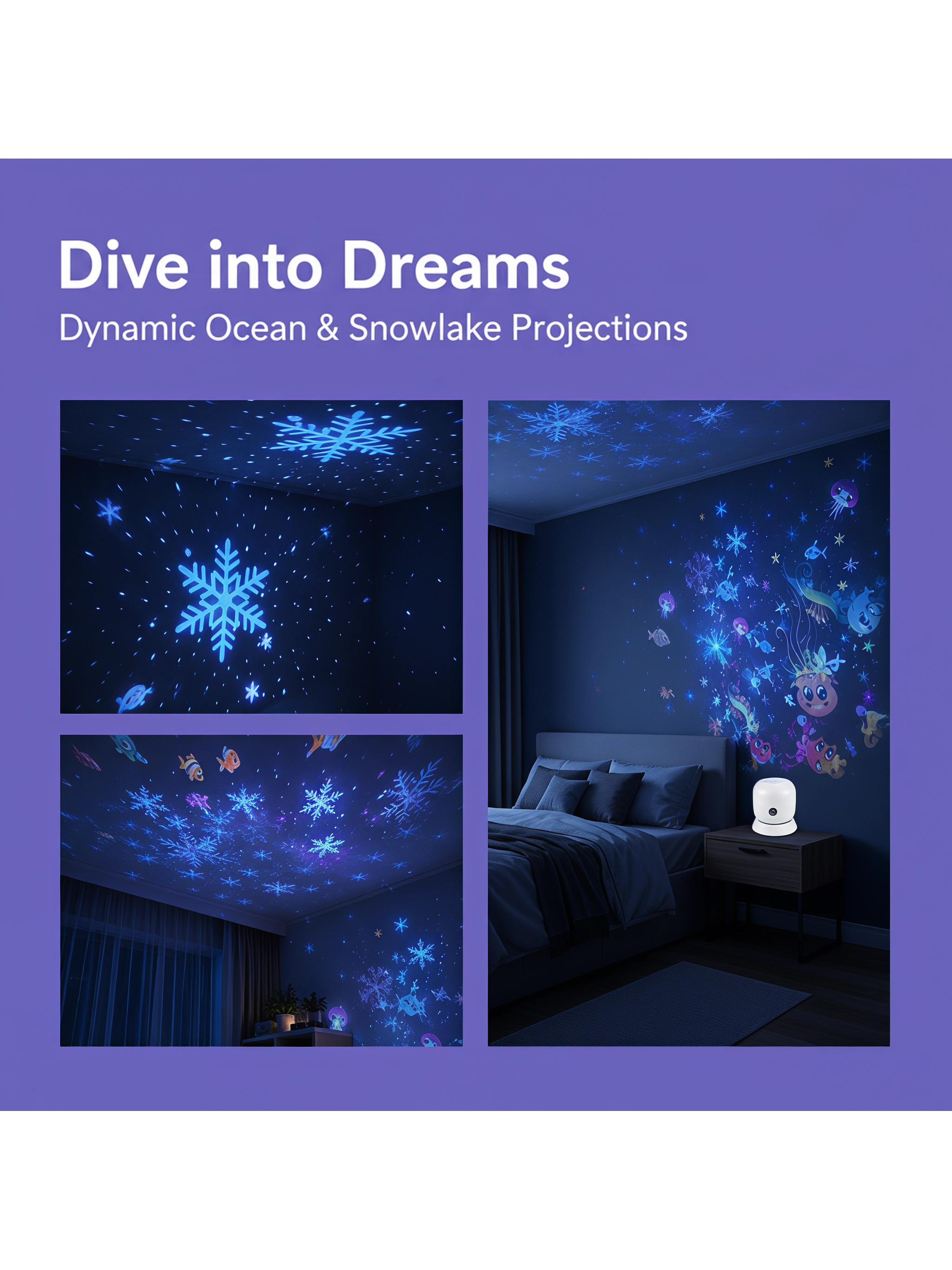 Dive into Dreams

Dynamic Ocean & Snowlake Projections